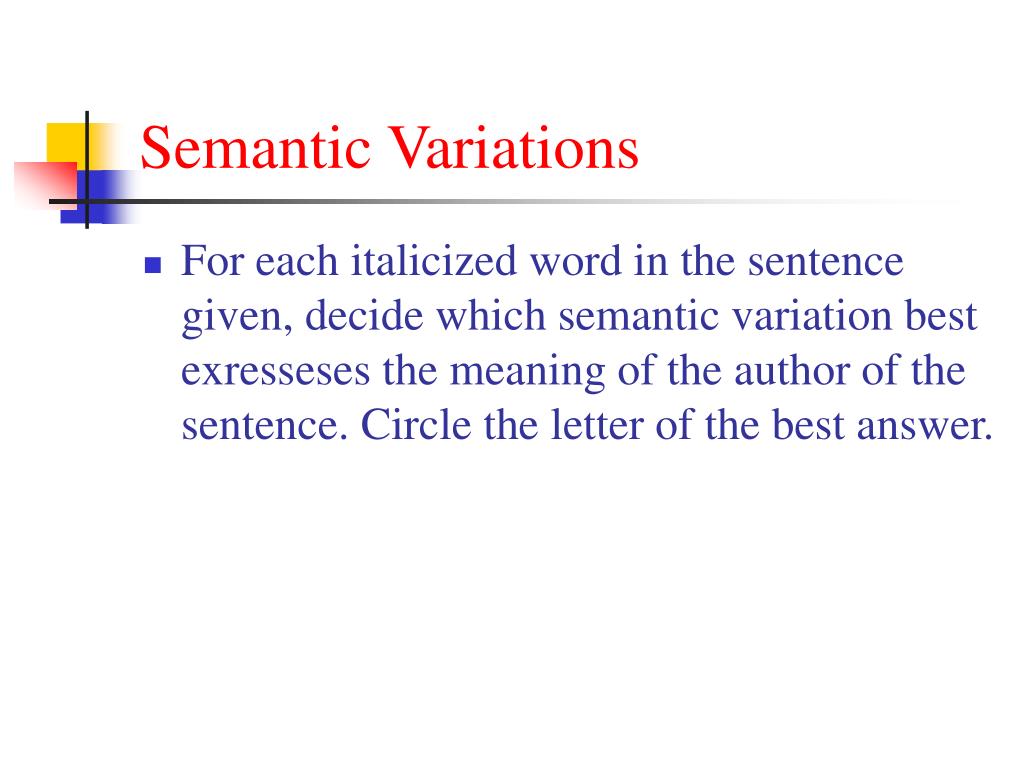 Semantic Variations

For each italicized word in the sentence given, decide which semantic variation best exresseses the meaning of the author of the sentence. Circle the letter of the best answer.